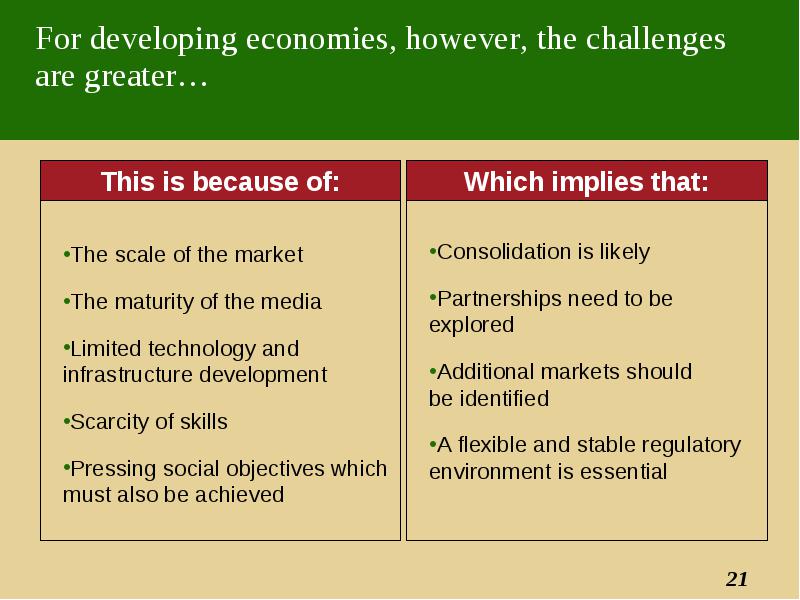 For developing economies, however, the challenges are greater…

This is because of:

•The scale of the market

•The maturity of the media

•Limited technology and infrastructure development

•Scarcity of skills

•Pressing social objectives which must also be achieved

Which implies that:

•Consolidation is likely

•Partnerships need to be explored

•Additional markets should be identified

•A flexible and stable regulatory environment is essential

21